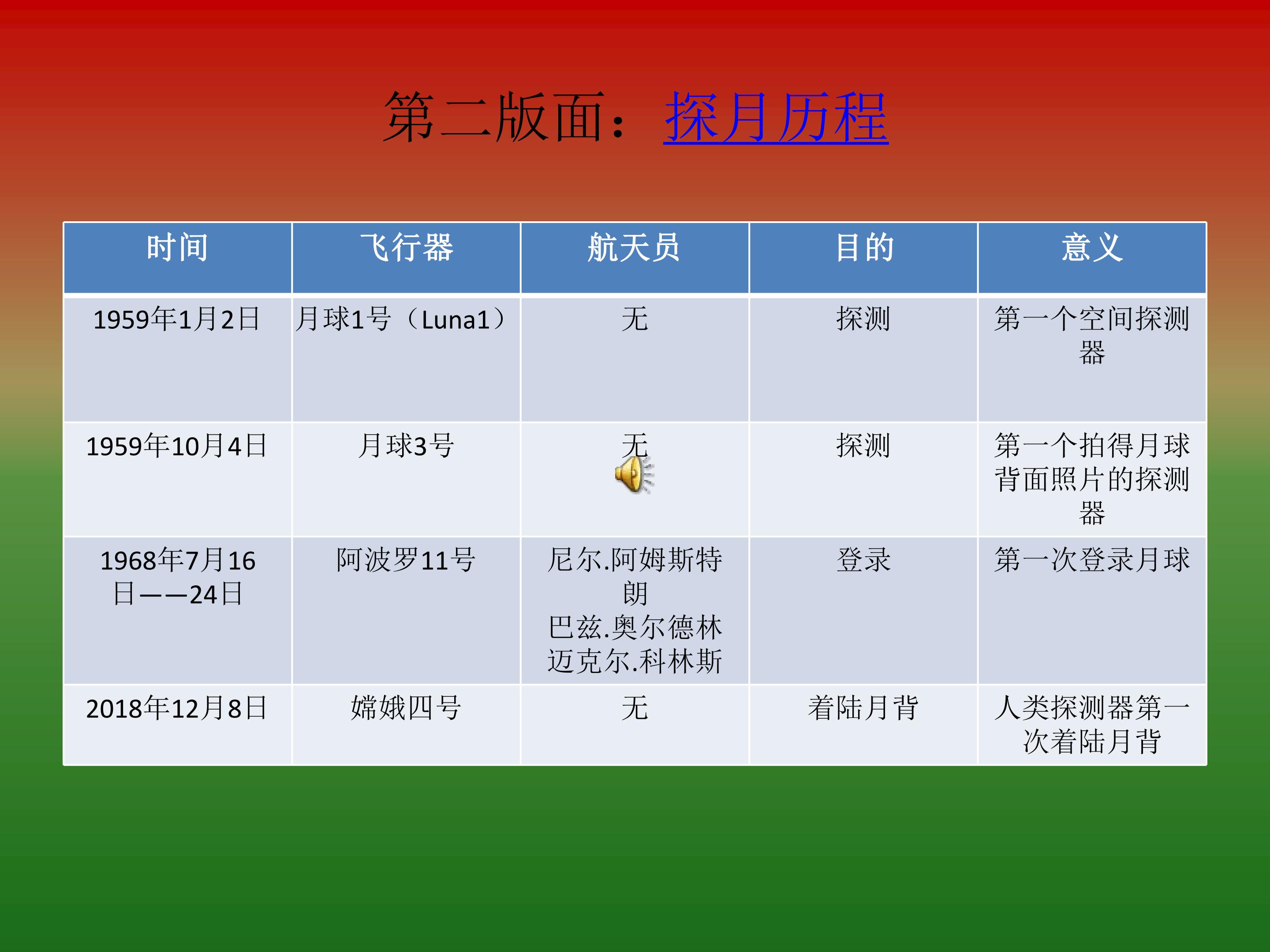 第二版面：探月历程

| 时间 | 飞行器 | 航天员 | 目的 | 意义 |
|---|---|---|---|---|
| 1959年1月2日 | 月球1号（Luna1） | 无 | 探测 | 第一个空间探测器 |
| 1959年10月4日 | 月球3号 | 无 | 探测 | 第一个拍得月球背面照片的探测器 |
| 1968年7月16日——24日 | 阿波罗11号 | 尼尔.阿姆斯特朗 巴兹.奥尔德林 迈克尔.科林斯 | 登录 | 第一次登录月球 |
| 2018年12月8日 | 嫦娥四号 | 无 | 着陆月背 | 人类探测器第一次着陆月背 |